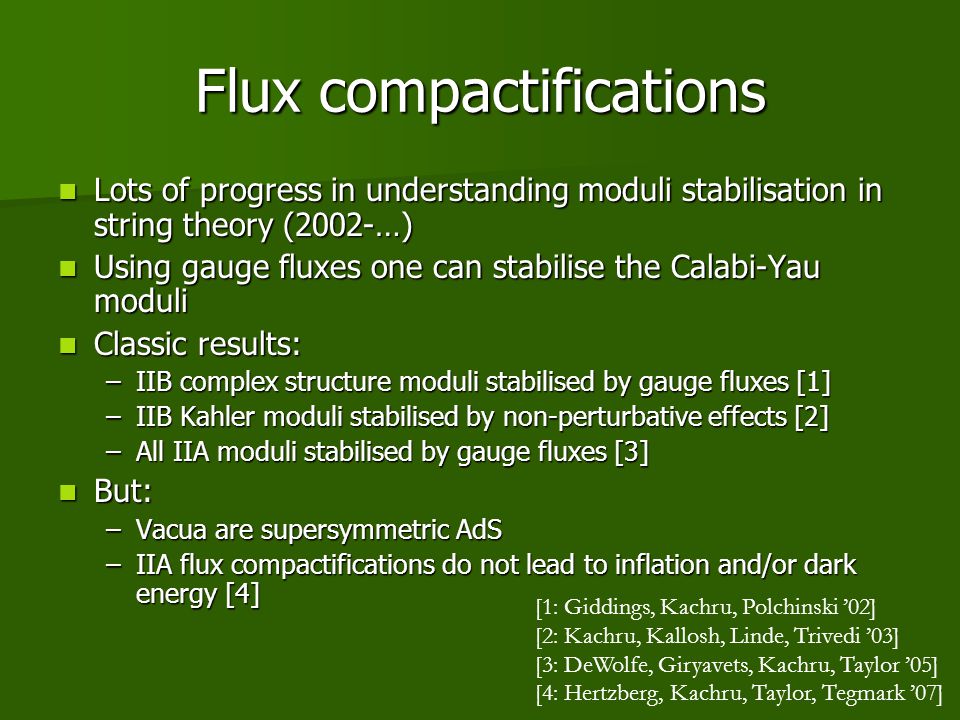 Flux compactifications

- Lots of progress in understanding moduli stabilisation in string theory (2002-…)
- Using gauge fluxes one can stabilise the Calabi-Yau moduli
- Classic results:
  – IIB complex structure moduli stabilised by gauge fluxes [1]
  – IIB Kahler moduli stabilised by non-perturbative effects [2]
  – All IIA moduli stabilised by gauge fluxes [3]
- But:
  – Vacua are supersymmetric AdS
  – IIA flux compactifications do not lead to inflation and/or dark energy [4]

[1: Giddings, Kachru, Polchinski ’02]
[2: Kachru, Kallosh, Linde, Trivedi ’03]
[3: DeWolfe, Giryavets, Kachru, Taylor ’05]
[4: Hertzberg, Kachru, Taylor, Tegmark ’07]